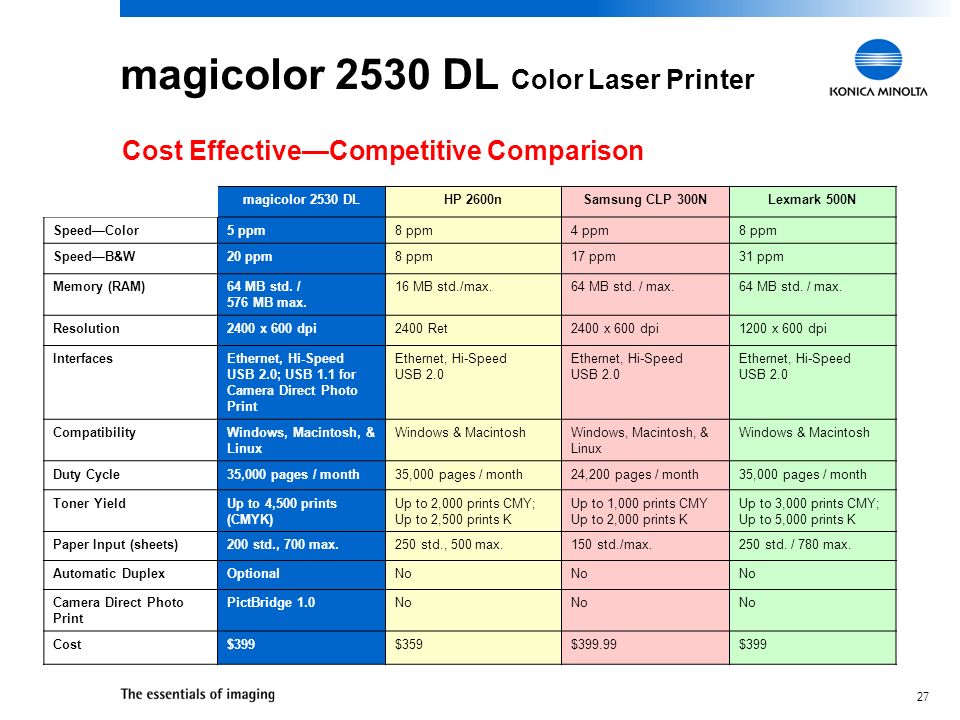 magicolor 2530 DL Color Laser Printer

KONICA MINOLTA

Cost Effective—Competitive Comparison

| | magicolor 2530 DL | HP 2600n | Samsung CLP 300N | Lexmark 500N |
|---|---|---|---|---|
| Speed—Color | 5 ppm | 8 ppm | 4 ppm | 8 ppm |
| Speed—B&W | 20 ppm | 8 ppm | 17 ppm | 31 ppm |
| Memory (RAM) | 64 MB std. / 576 MB max. | 16 MB std./max. | 64 MB std. / max. | 64 MB std. / max. |
| Resolution | 2400 x 600 dpi | 2400 Ret | 2400 x 600 dpi | 1200 x 600 dpi |
| Interfaces | Ethernet, Hi-Speed USB 2.0; USB 1.1 for Camera Direct Photo Print | Ethernet, Hi-Speed USB 2.0 | Ethernet, Hi-Speed USB 2.0 | Ethernet, Hi-Speed USB 2.0 |
| Compatibility | Windows, Macintosh, & Linux | Windows & Macintosh | Windows, Macintosh, & Linux | Windows & Macintosh |
| Duty Cycle | 35,000 pages / month | 35,000 pages / month | 24,200 pages / month | 35,000 pages / month |
| Toner Yield | Up to 4,500 prints (CMYK) | Up to 2,000 prints CMY; Up to 2,500 prints K | Up to 1,000 prints CMY Up to 2,000 prints K | Up to 3,000 prints CMY; Up to 5,000 prints K |
| Paper Input (sheets) | 200 std., 700 max. | 250 std., 500 max. | 150 std./max. | 250 std. / 780 max. |
| Automatic Duplex | Optional | No | No | No |
| Camera Direct Photo Print | PictBridge 1.0 | No | No | No |
| Cost | $399 | $359 | $399.99 | $399 |

The essentials of imaging

27